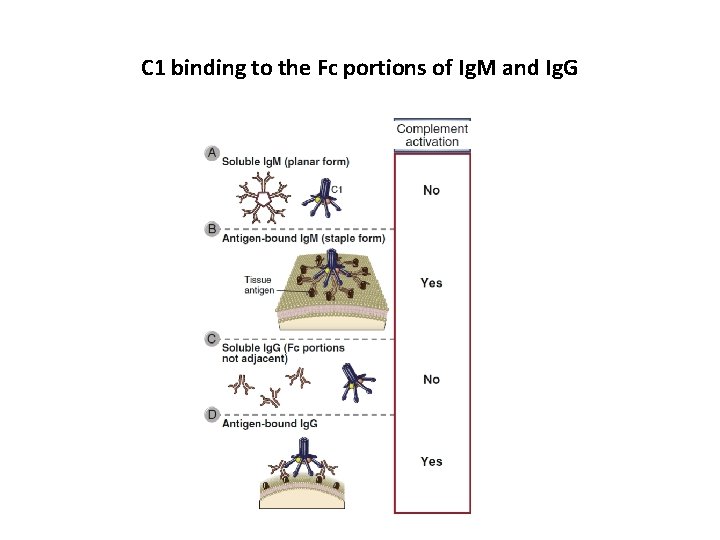 C1 binding to the Fc portions of IgM and IgG

Complement activation

A Soluble IgM (planar form)

C1

No

B Antigen-bound IgM (staple form)

Tissue antigen

Yes

C Soluble IgG (Fc portions not adjacent)

No

D Antigen-bound IgG

Yes